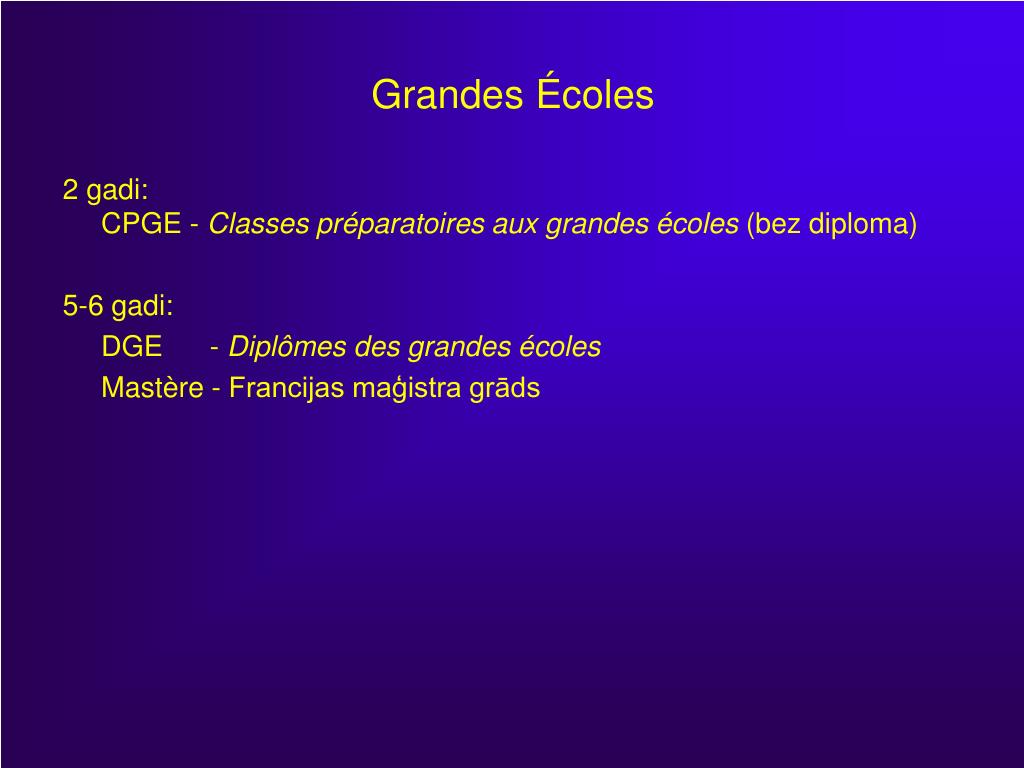 Grandes Écoles

2 gadi:
CPGE - Classes préparatoires aux grandes écoles (bez diploma)

5-6 gadi:
DGE - Diplômes des grandes écoles
Mastère - Francijas maģistra grāds